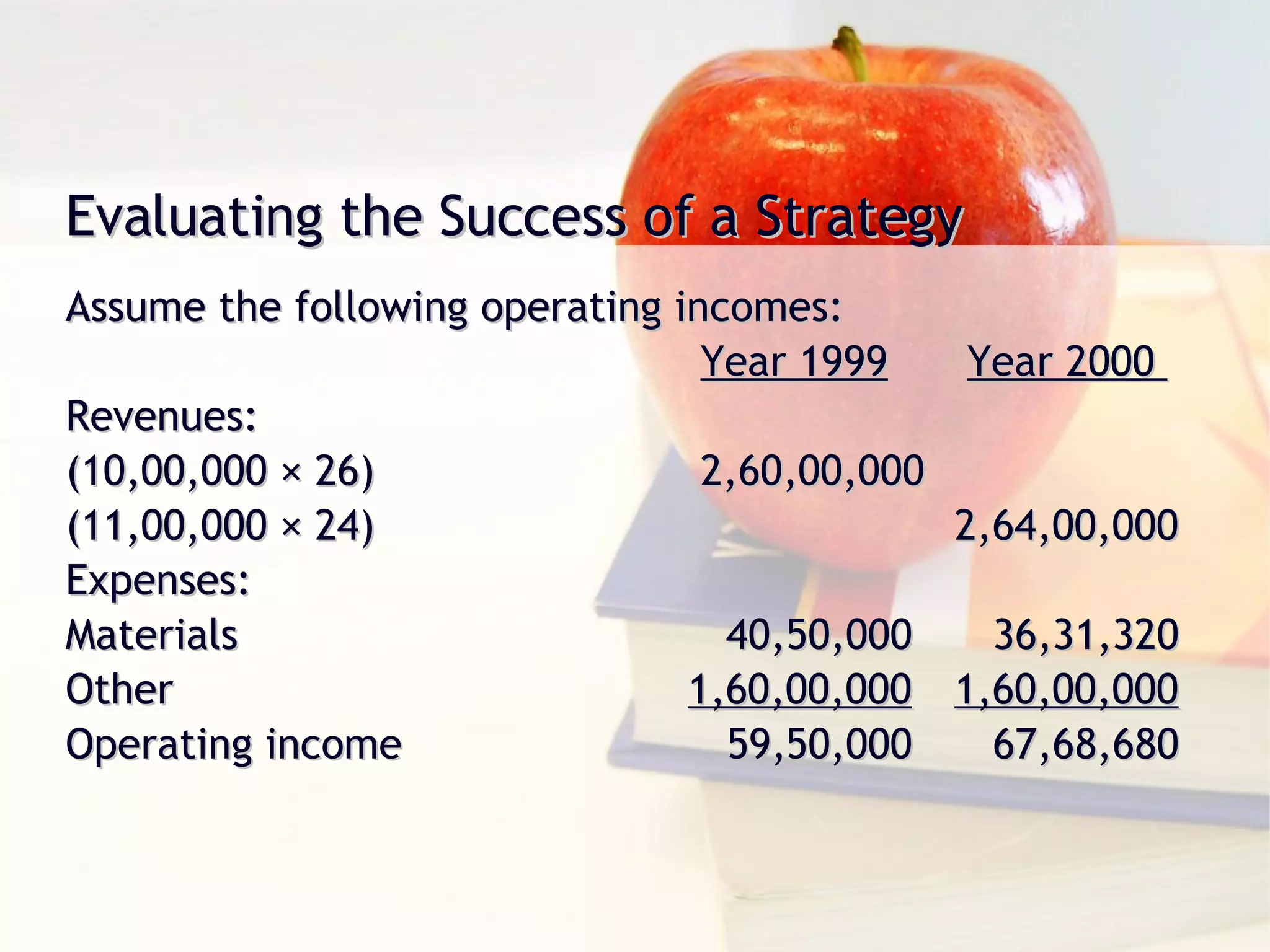 Evaluating the Success of a Strategy

Assume the following operating incomes:

| | Year 1999 | Year 2000 |
|---|---|---|
| Revenues: | | |
| (10,00,000 × 26) | 2,60,00,000 | |
| (11,00,000 × 24) | | 2,64,00,000 |
| Expenses: | | |
| Materials | 40,50,000 | 36,31,320 |
| Other | 1,60,00,000 | 1,60,00,000 |
| Operating income | 59,50,000 | 67,68,680 |